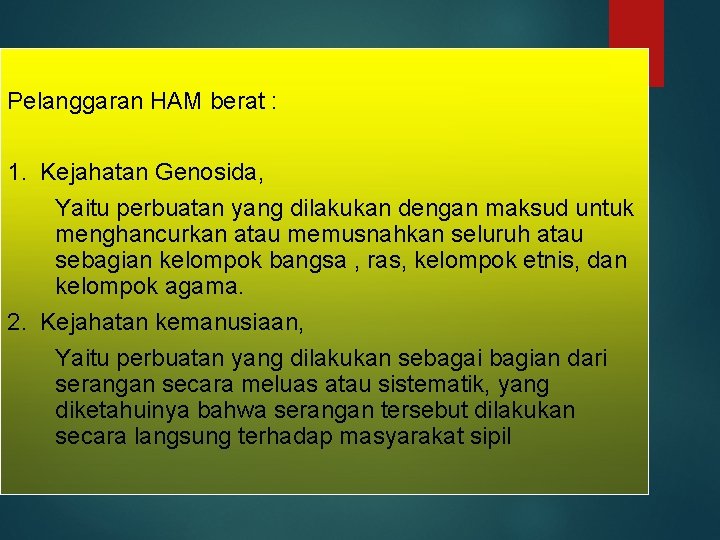 Pelanggaran HAM berat :

1. Kejahatan Genosida,

Yaitu perbuatan yang dilakukan dengan maksud untuk menghancurkan atau memusnahkan seluruh atau sebagian kelompok bangsa , ras, kelompok etnis, dan kelompok agama.

2. Kejahatan kemanusiaan,

Yaitu perbuatan yang dilakukan sebagai bagian dari serangan secara meluas atau sistematik, yang diketahuinya bahwa serangan tersebut dilakukan secara langsung terhadap masyarakat sipil